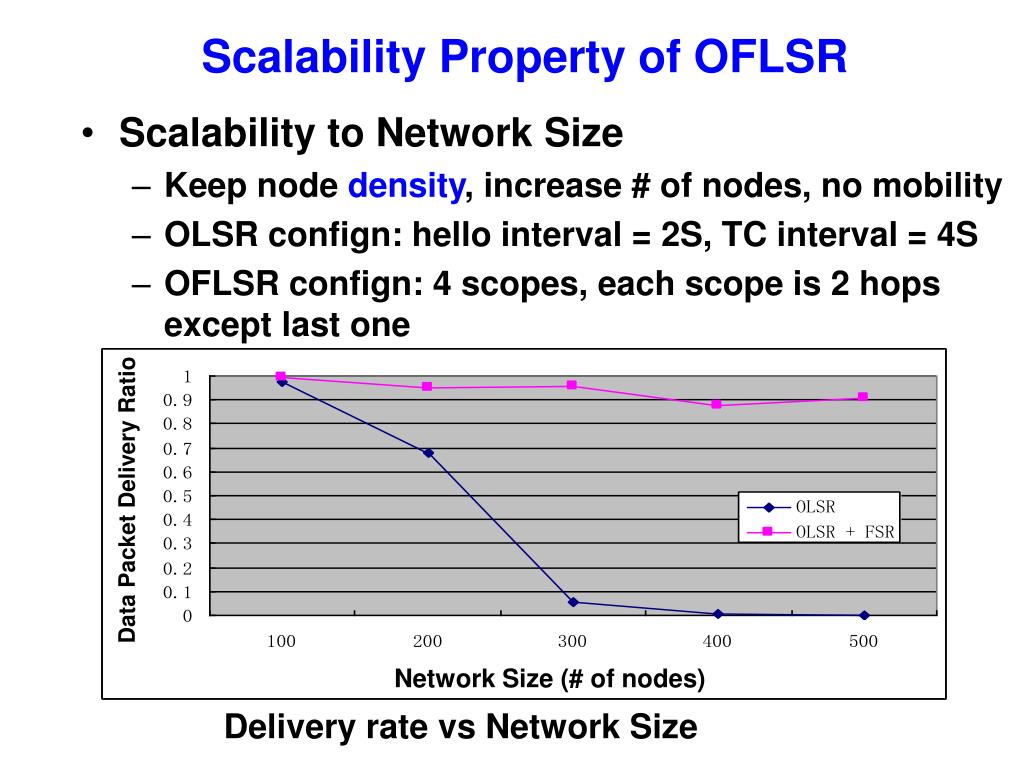 Scalability Property of OFLSR

• Scalability to Network Size
– Keep node density, increase # of nodes, no mobility
– OLSR confign: hello interval = 2S, TC interval = 4S
– OFLSR confign: 4 scopes, each scope is 2 hops except last one

Data Packet Delivery Ratio

1
0.9
0.8
0.7
0.6
0.5
0.4
0.3
0.2
0.1
0

OLSR
OLSR + FSR

100 200 300 400 500

Network Size (# of nodes)

Delivery rate vs Network Size